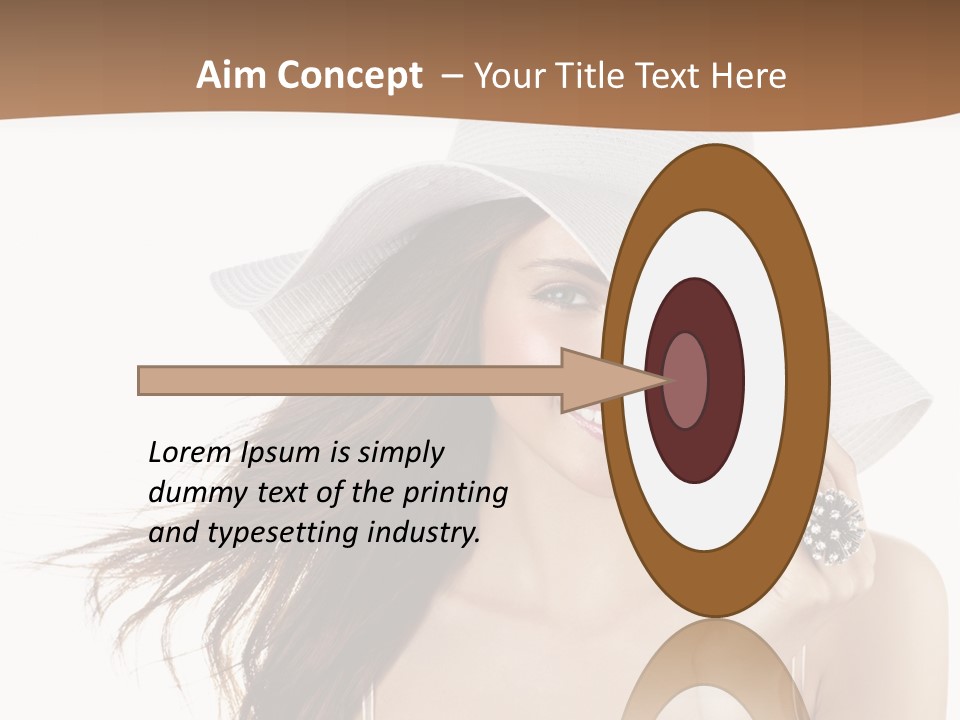 Aim Concept – Your Title Text Here

Lorem Ipsum is simply dummy text of the printing and typesetting industry.